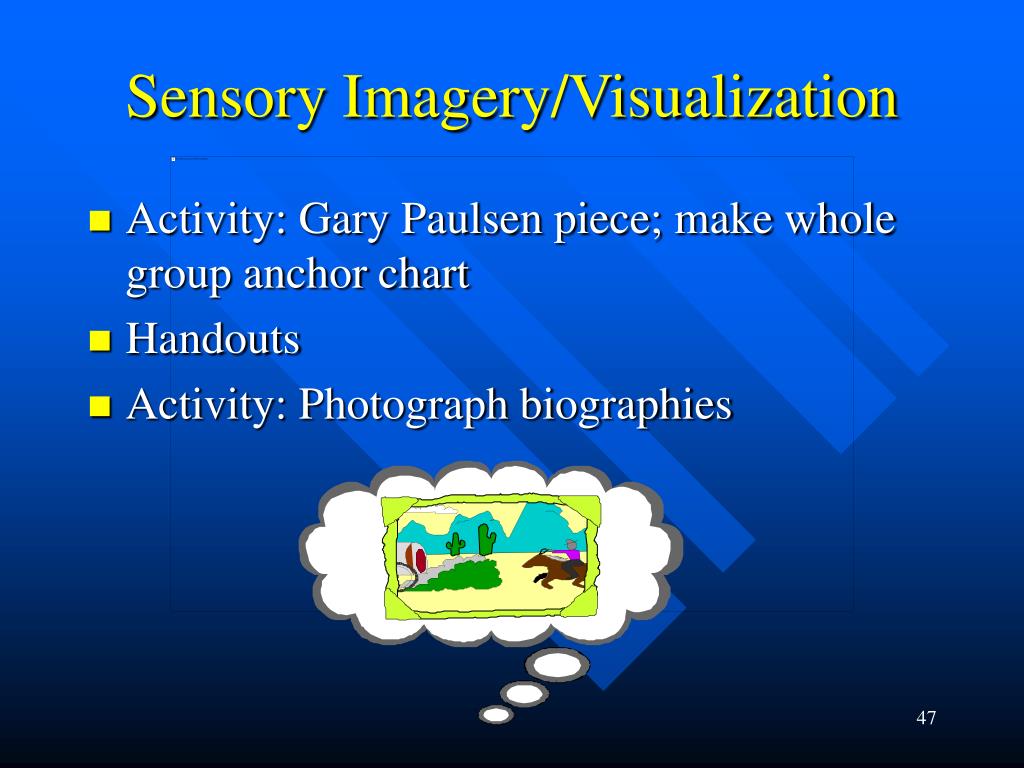 Sensory Imagery/Visualization

- Activity: Gary Paulsen piece; make whole group anchor chart
- Handouts
- Activity: Photograph biographies

47